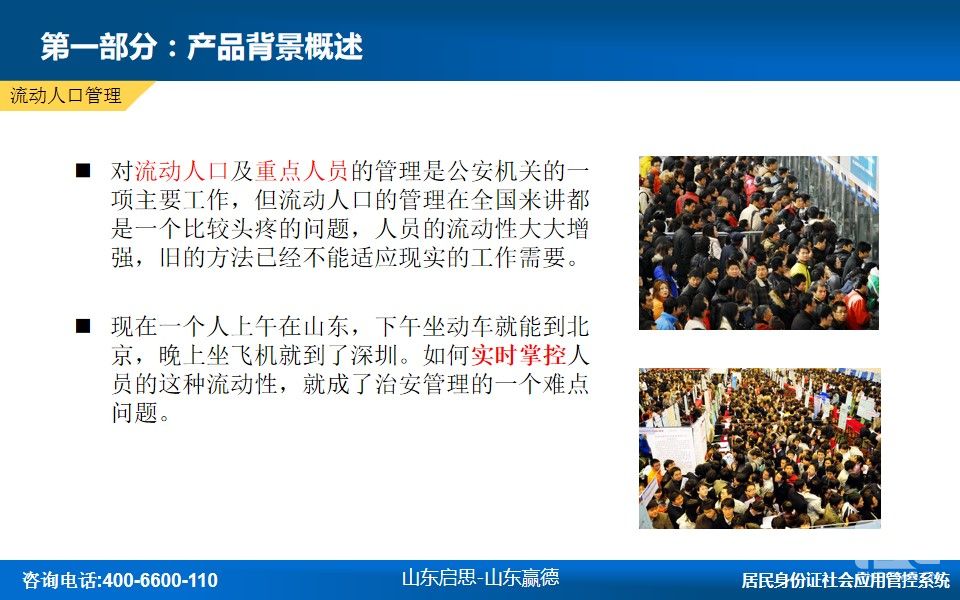 第一部分：产品背景概述

流动人口管理

■ 对流动人口及重点人员的管理是公安机关的一项主要工作，但流动人口的管理在全国来讲都是一个比较头疼的问题，人员的流动性大大增强，旧的方法已经不能适应现实的工作需要。

■ 现在一个人上午在山东，下午坐动车就能到北京，晚上坐飞机就到了深圳。如何实时掌控人员的这种流动性，就成了治安管理的一个难点问题。

咨询电话:400-6600-110

山东启思-山东赢德

居民身份证社会应用管控系统